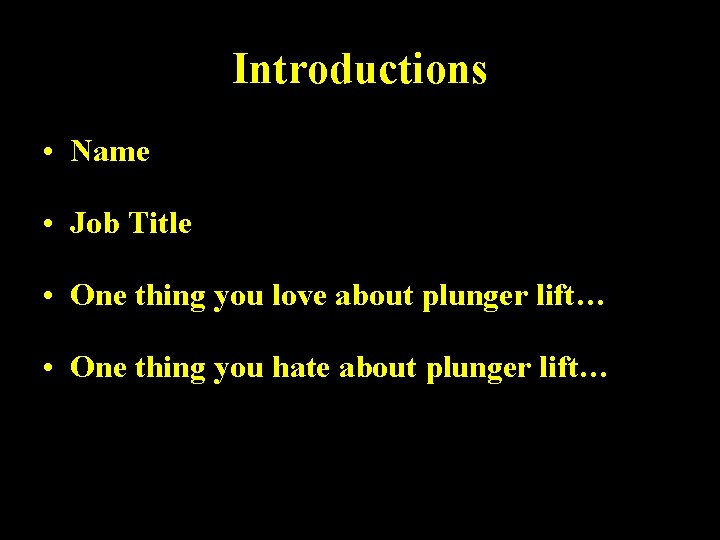 Introductions

• Name

• Job Title

• One thing you love about plunger lift…

• One thing you hate about plunger lift…